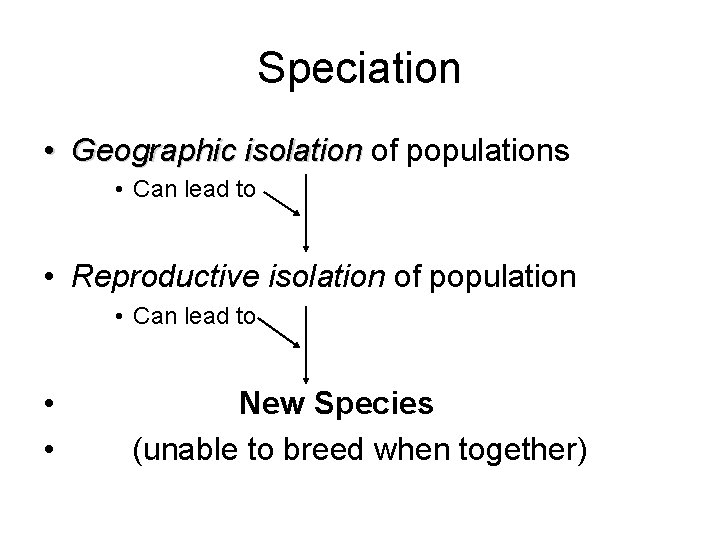 Speciation

• Geographic isolation of populations
 • Can lead to

• Reproductive isolation of population
 • Can lead to

• New Species
• (unable to breed when together)